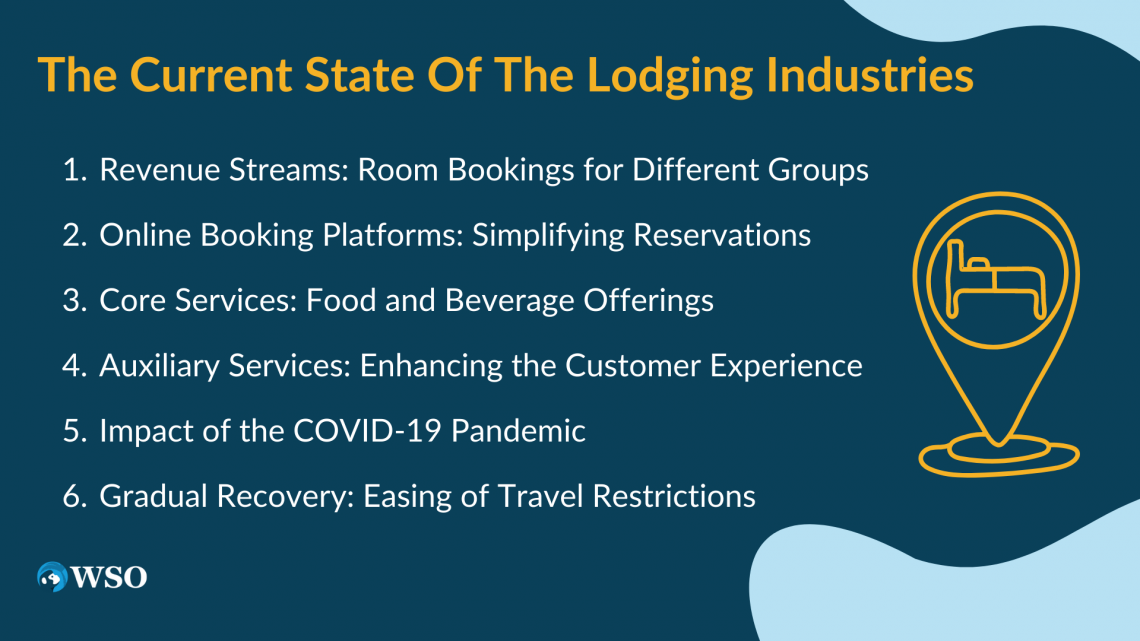 The Current State Of The Lodging Industries

1. Revenue Streams: Room Bookings for Different Groups
2. Online Booking Platforms: Simplifying Reservations
3. Core Services: Food and Beverage Offerings
4. Auxiliary Services: Enhancing the Customer Experience
5. Impact of the COVID-19 Pandemic
6. Gradual Recovery: Easing of Travel Restrictions

WSO